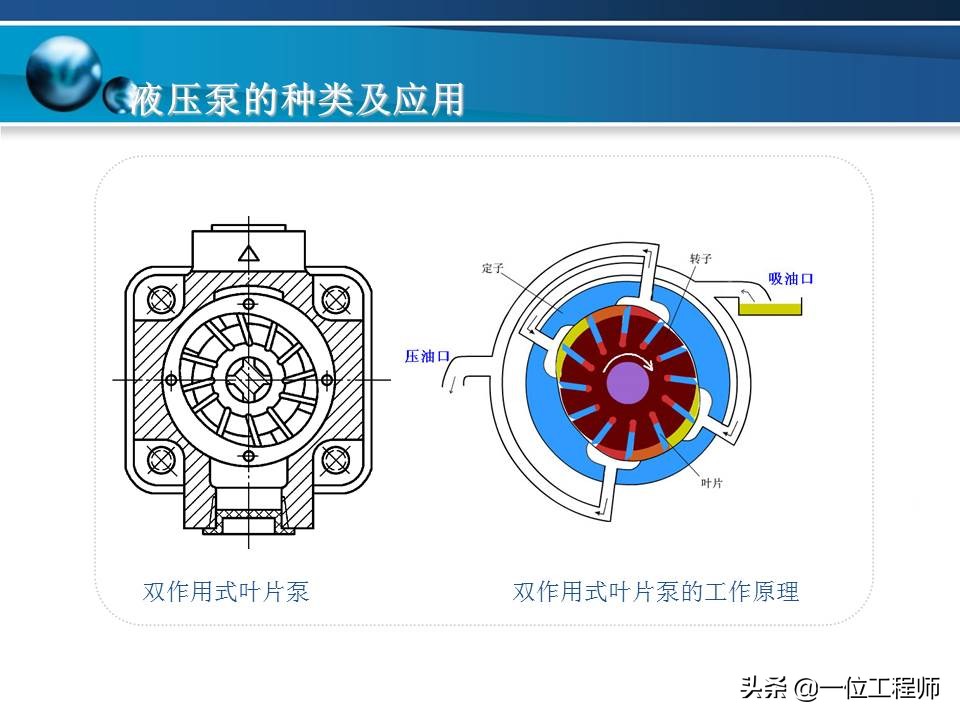 液压泵的种类及应用

定子

转子

吸油口

压油口

叶片

双作用式叶片泵

双作用式叶片泵的工作原理

头条 @一位工程师